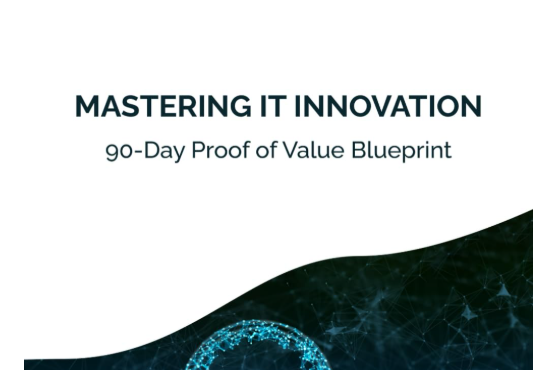 MASTERING IT INNOVATION

90-Day Proof of Value Blueprint